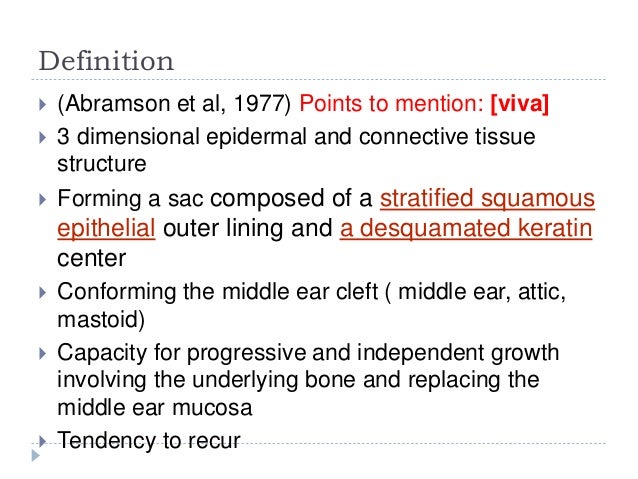 Definition

(Abramson et al, 1977) Points to mention: [viva]

3 dimensional epidermal and connective tissue structure

Forming a sac composed of a stratified squamous epithelial outer lining and a desquamated keratin center

Conforming the middle ear cleft ( middle ear, attic, mastoid)

Capacity for progressive and independent growth involving the underlying bone and replacing the middle ear mucosa

Tendency to recur